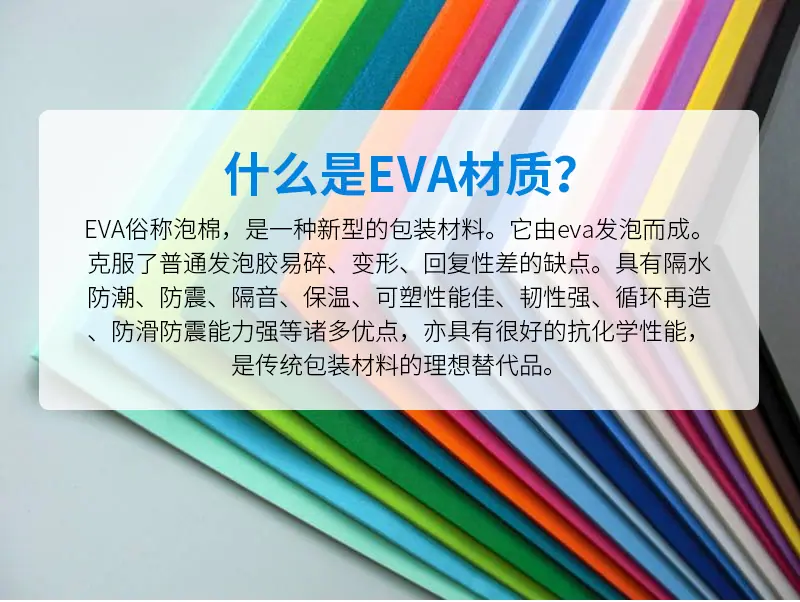 什么是EVA材质？

EVA俗称泡棉，是一种新型的包装材料。它由eva发泡而成。克服了普通发泡胶易碎、变形、回复性差的缺点。具有隔水防潮、防震、隔音、保温、可塑性能佳、韧性强、循环再造、防滑防震能力强等诸多优点，亦具有很好的抗化学性能，是传统包装材料的理想替代品。